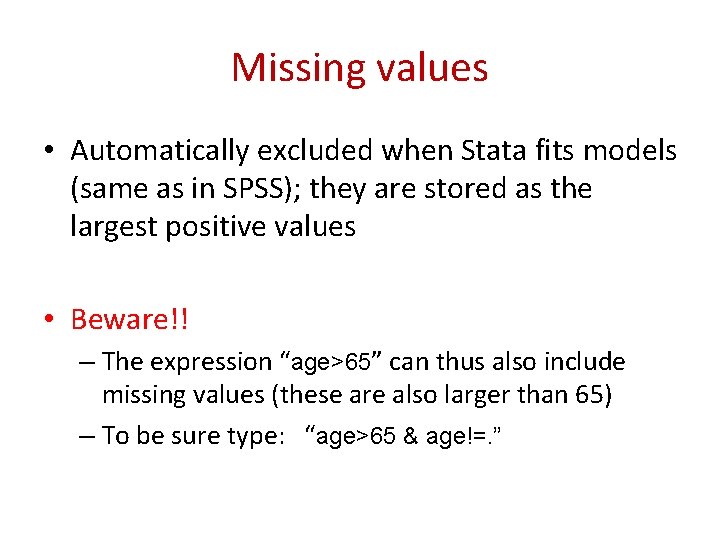 Missing values

• Automatically excluded when Stata fits models (same as in SPSS); they are stored as the largest positive values

• Beware!!
– The expression “age>65” can thus also include missing values (these are also larger than 65)
– To be sure type: “age>65 & age!=.”